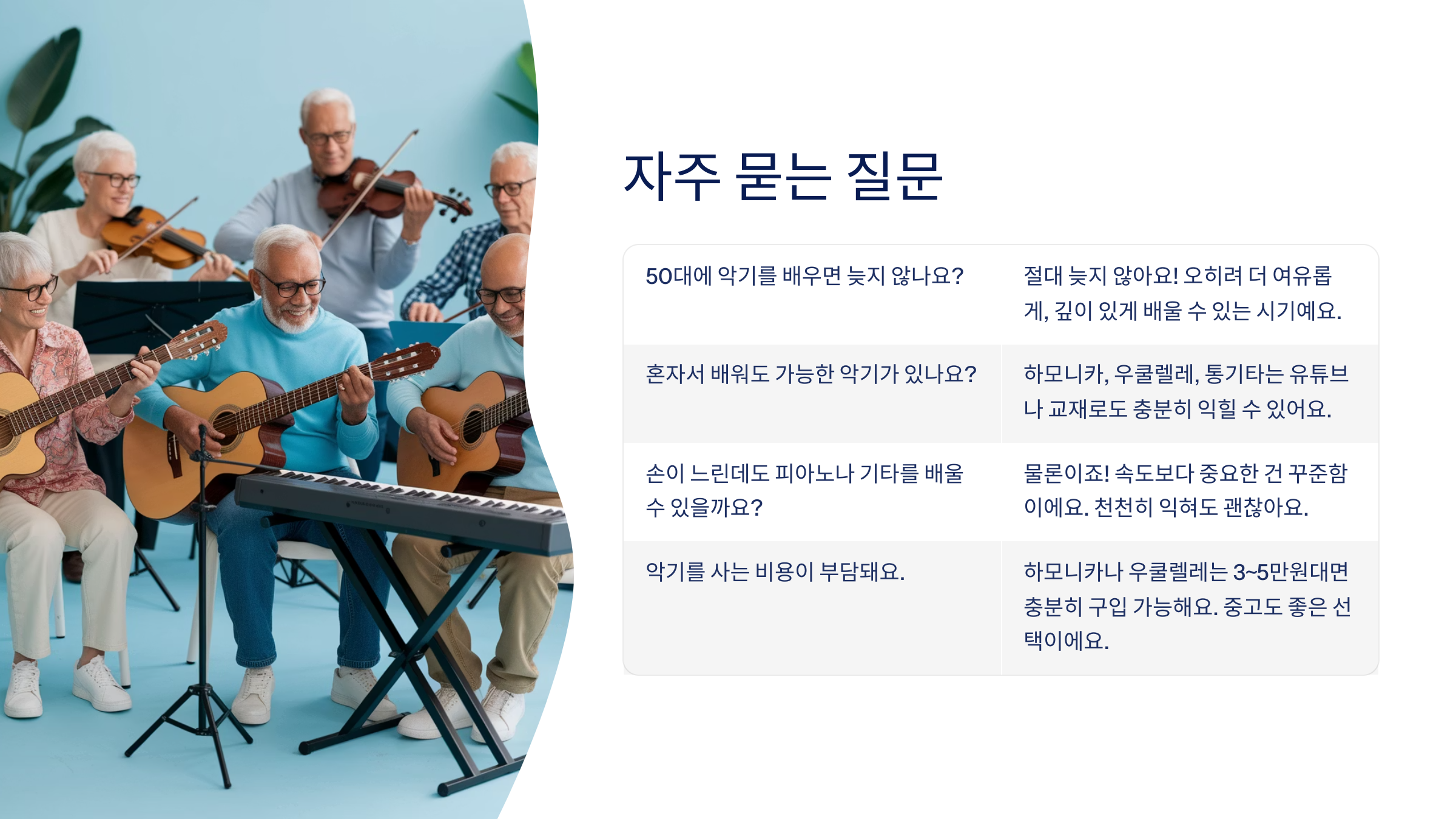 자주 묻는 질문

| | |
|---|---|
| 50대에 악기를 배우면 늦지 않나요? | 절대 늦지 않아요! 오히려 더 여유롭게, 깊이 있게 배울 수 있는 시기예요. |
| 혼자서 배워도 가능한 악기가 있나요? | 하모니카, 우쿨렐레, 통기타는 유튜브나 교재로도 충분히 익힐 수 있어요. |
| 손이 느린데도 피아노나 기타를 배울 수 있을까요? | 물론이죠! 속도보다 중요한 건 꾸준함이에요. 천천히 익혀도 괜찮아요. |
| 악기를 사는 비용이 부담돼요. | 하모니카나 우쿨렐레는 3~5만원대면 충분히 구입 가능해요. 중고도 좋은 선택이에요. |